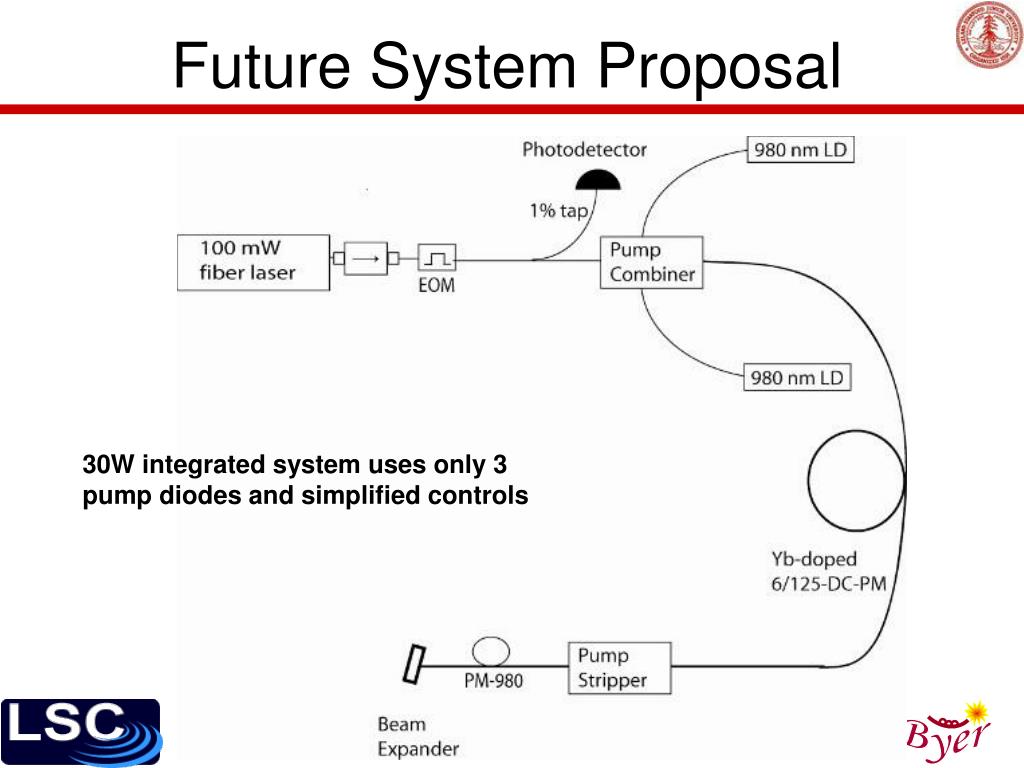 Future System Proposal

Photodetector

980 nm LD

1% tap

100 mW fiber laser

EOM

Pump Combiner

980 nm LD

30W integrated system uses only 3 pump diodes and simplified controls

Yb-doped 6/125-DC-PM

PM-980

Pump Stripper

Beam Expander

LSC

Byer